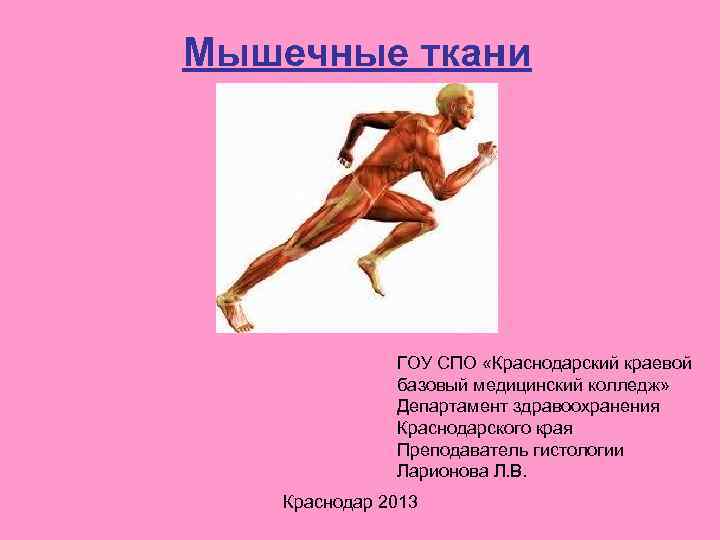 Мышечные ткани

ГОУ СПО «Краснодарский краевой базовый медицинский колледж»
Департамент здравоохранения Краснодарского края
Преподаватель гистологии
Ларионова Л.В.

Краснодар 2013